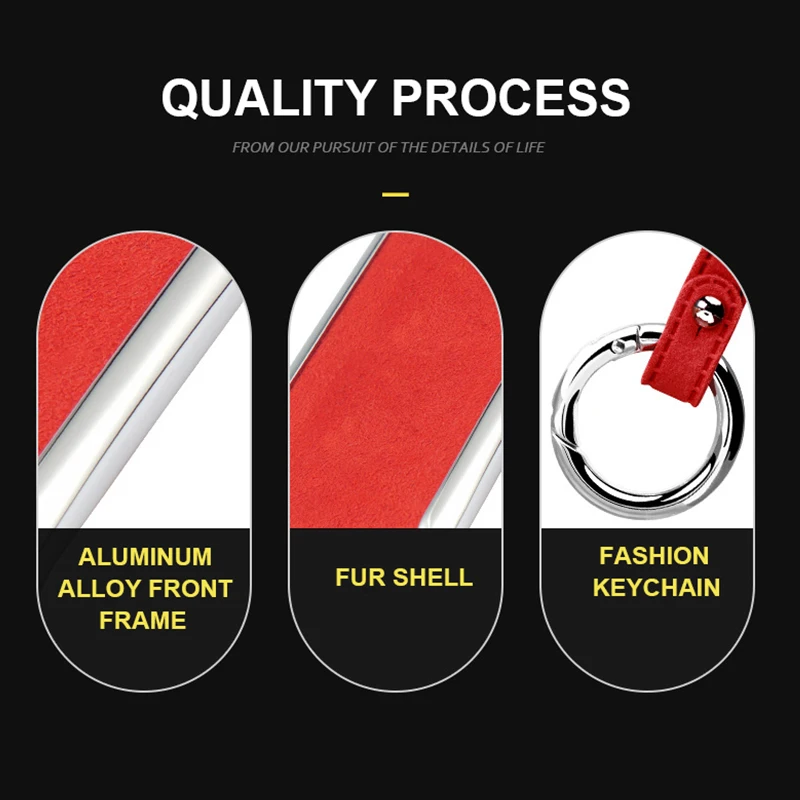 QUALITY PROCESS

FROM OUR PURSUIT OF THE DETAILS OF LIFE

ALUMINUM ALLOY FRONT FRAME

FUR SHELL

FASHION KEYCHAIN